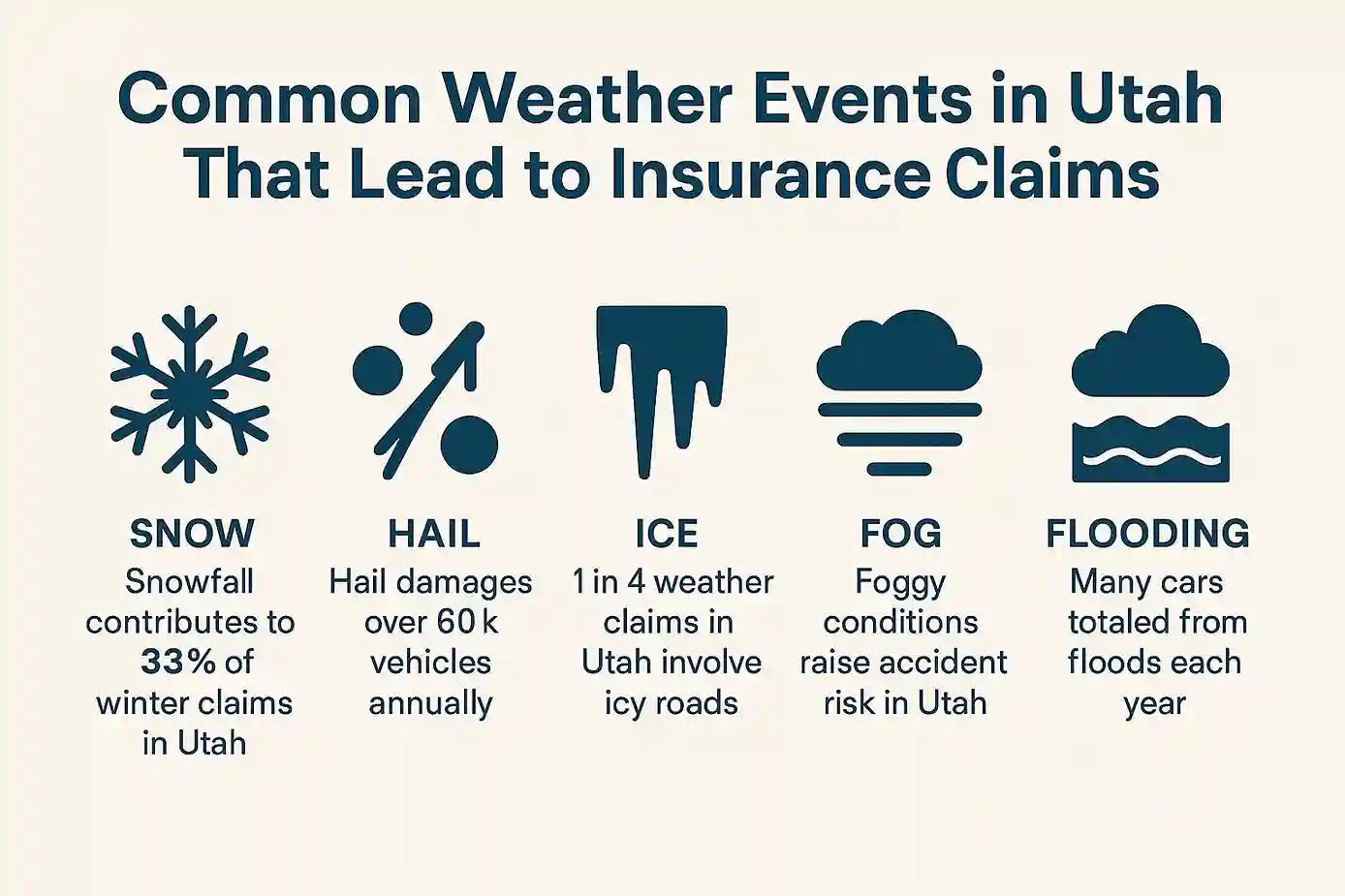 Common Weather Events in Utah That Lead to Insurance Claims

SNOW
Snowfall contributes to 33% of winter claims in Utah

HAIL
Hail damages over 60 k vehicles annually

ICE
1 in 4 weather claims in Utah involve icy roads

FOG
Foggy conditions raise accident risk in Utah

FLOODING
Many cars totaled from floods each year